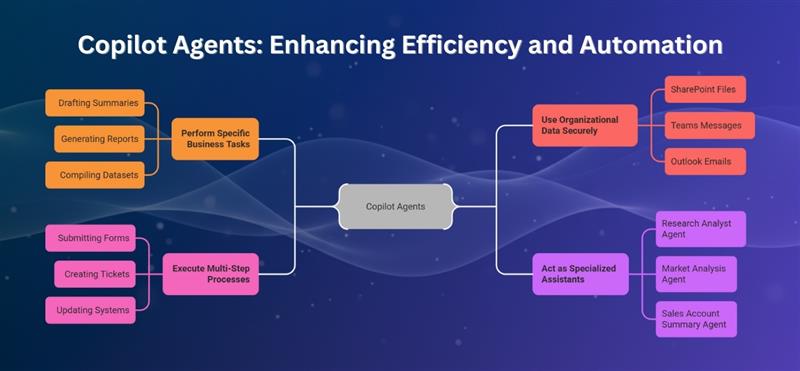 Copilot Agents: Enhancing Efficiency and Automation

Drafting Summaries

Generating Reports

Compiling Datasets

Perform Specific Business Tasks

Submitting Forms

Creating Tickets

Updating Systems

Execute Multi-Step Processes

Copilot Agents

Use Organizational Data Securely

SharePoint Files

Teams Messages

Outlook Emails

Act as Specialized Assistants

Research Analyst Agent

Market Analysis Agent

Sales Account Summary Agent